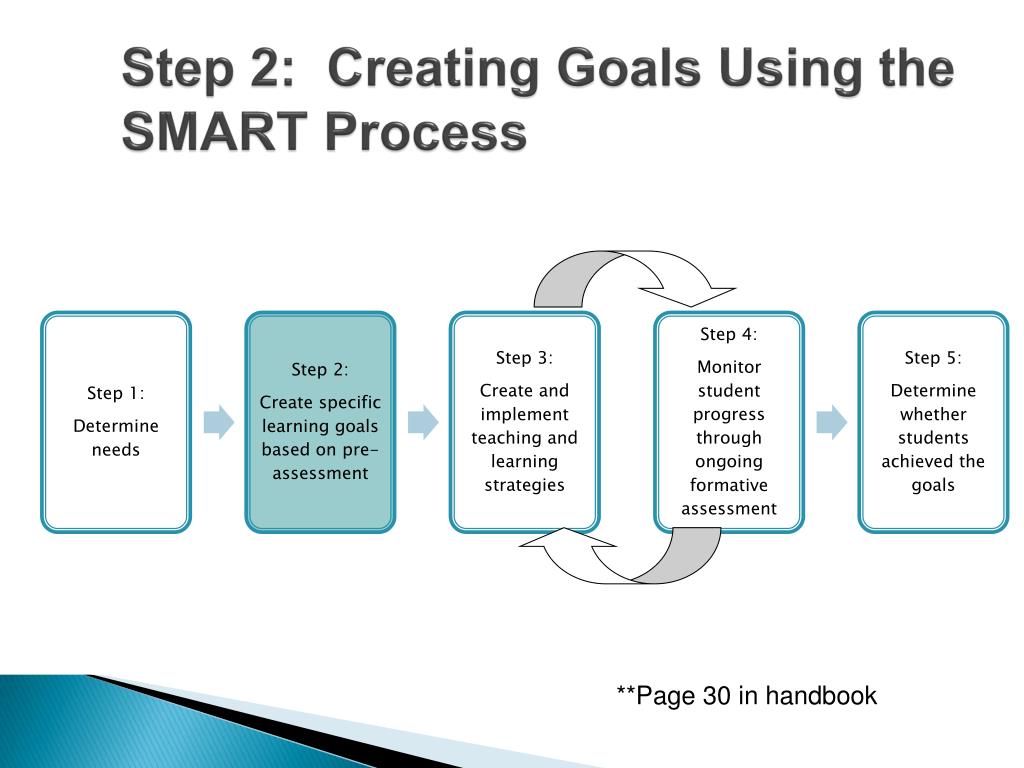 Step 2: Creating Goals Using the SMART Process

Step 1:
Determine needs

Step 2:
Create specific learning goals based on pre-assessment

Step 3:
Create and implement teaching and learning strategies

Step 4:
Monitor student progress through ongoing formative assessment

Step 5:
Determine whether students achieved the goals

**Page 30 in handbook